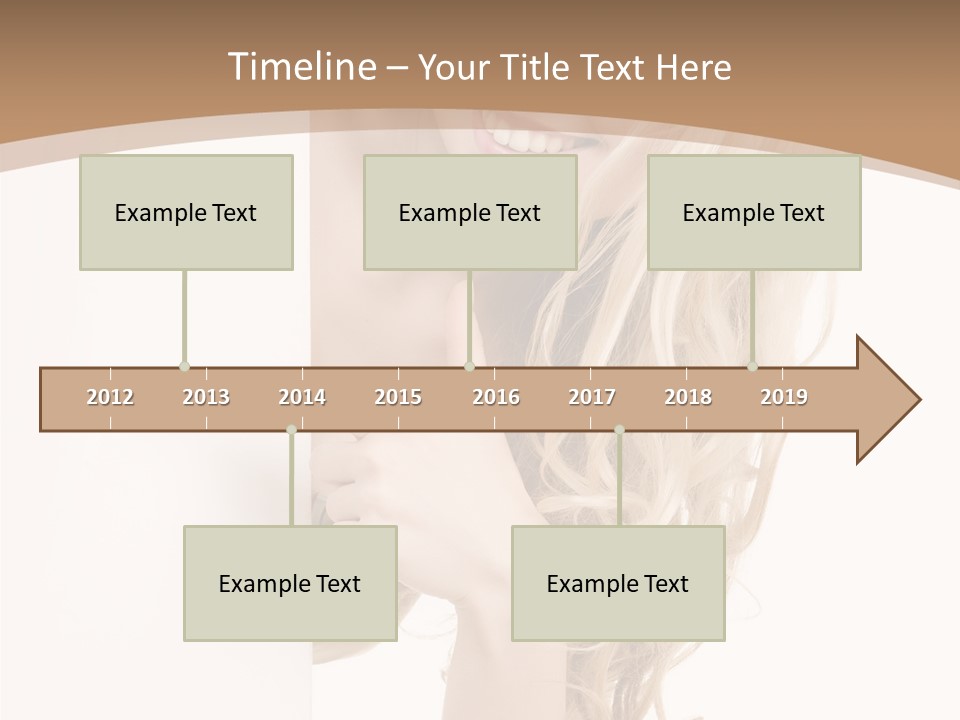 Timeline – Your Title Text Here

Example Text

Example Text

Example Text

2012 2013 2014 2015 2016 2017 2018 2019

Example Text

Example Text